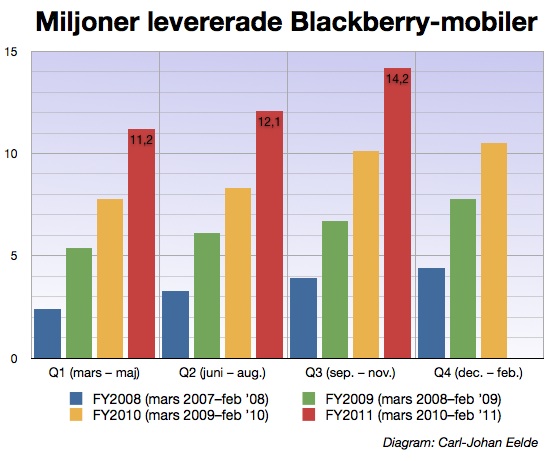 Miljoner levererade Blackberry-mobiler

15
10
5
0

11,2
12,1
14,2

Q1 (mars – maj)
Q2 (juni – aug.)
Q3 (sep. – nov.)
Q4 (dec. – feb.)

FY2008 (mars 2007–feb '08)
FY2009 (mars 2008–feb '09)
FY2010 (mars 2009–feb '10)
FY2011 (mars 2010–feb '11)

Diagram: Carl-Johan Eelde